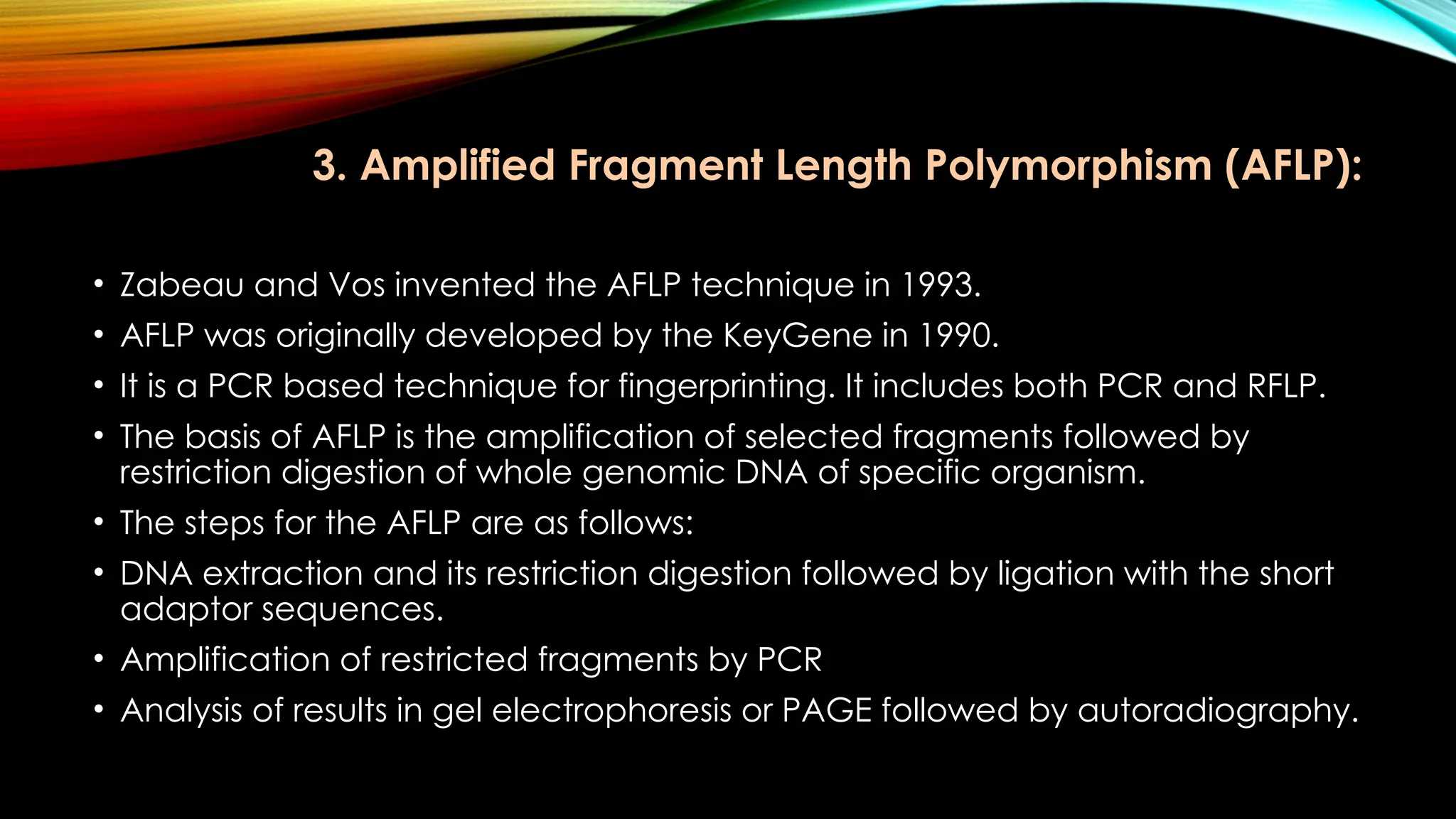 3. Amplified Fragment Length Polymorphism (AFLP):

• Zabeau and Vos invented the AFLP technique in 1993.
• AFLP was originally developed by the KeyGene in 1990.
• It is a PCR based technique for fingerprinting. It includes both PCR and RFLP.
• The basis of AFLP is the amplification of selected fragments followed by restriction digestion of whole genomic DNA of specific organism.
• The steps for the AFLP are as follows:
• DNA extraction and its restriction digestion followed by ligation with the short adaptor sequences.
• Amplification of restricted fragments by PCR
• Analysis of results in gel electrophoresis or PAGE followed by autoradiography.